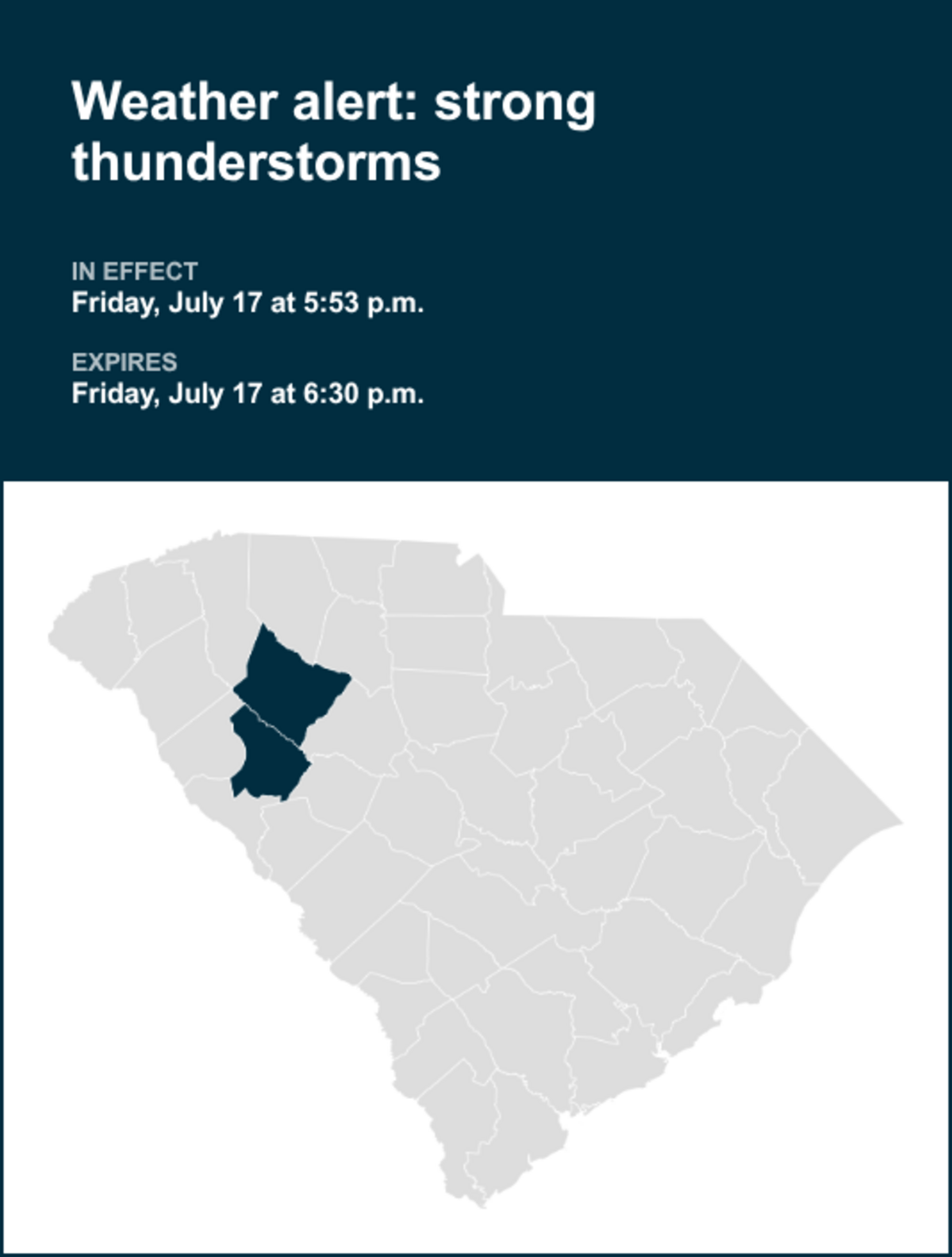 Weather alert: strong thunderstorms

IN EFFECT
Friday, July 17 at 5:53 p.m.

EXPIRES
Friday, July 17 at 6:30 p.m.